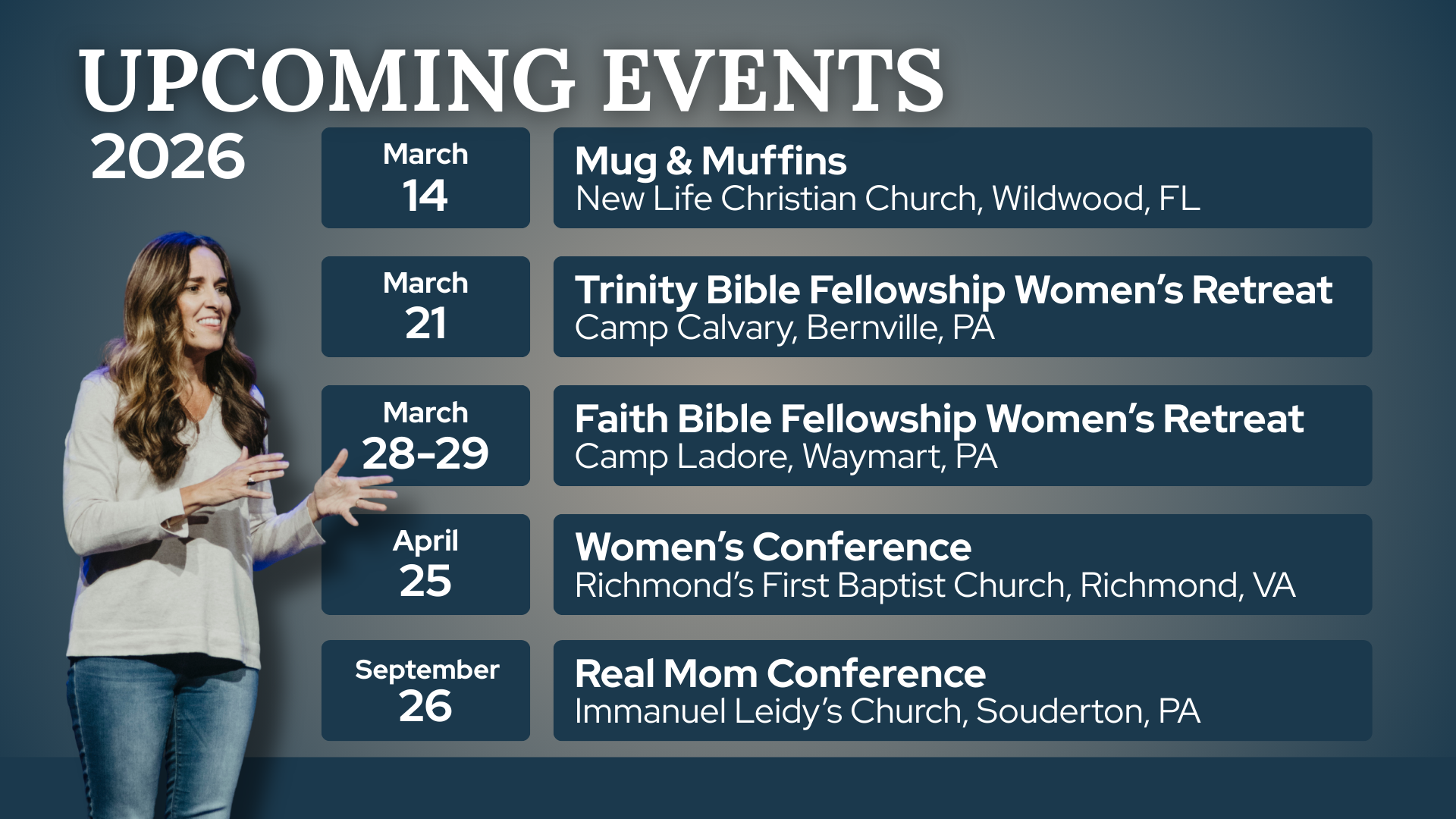 UPCOMING EVENTS
2026

March
14

Mug & Muffins
New Life Christian Church, Wildwood, FL

March
21

Trinity Bible Fellowship Women's Retreat
Camp Calvary, Bernville, PA

March
28-29

Faith Bible Fellowship Women's Retreat
Camp Ladore, Waymart, PA

April
25

Women's Conference
Richmond's First Baptist Church, Richmond, VA

September
26

Real Mom Conference
Immanuel Leidy's Church, Souderton, PA